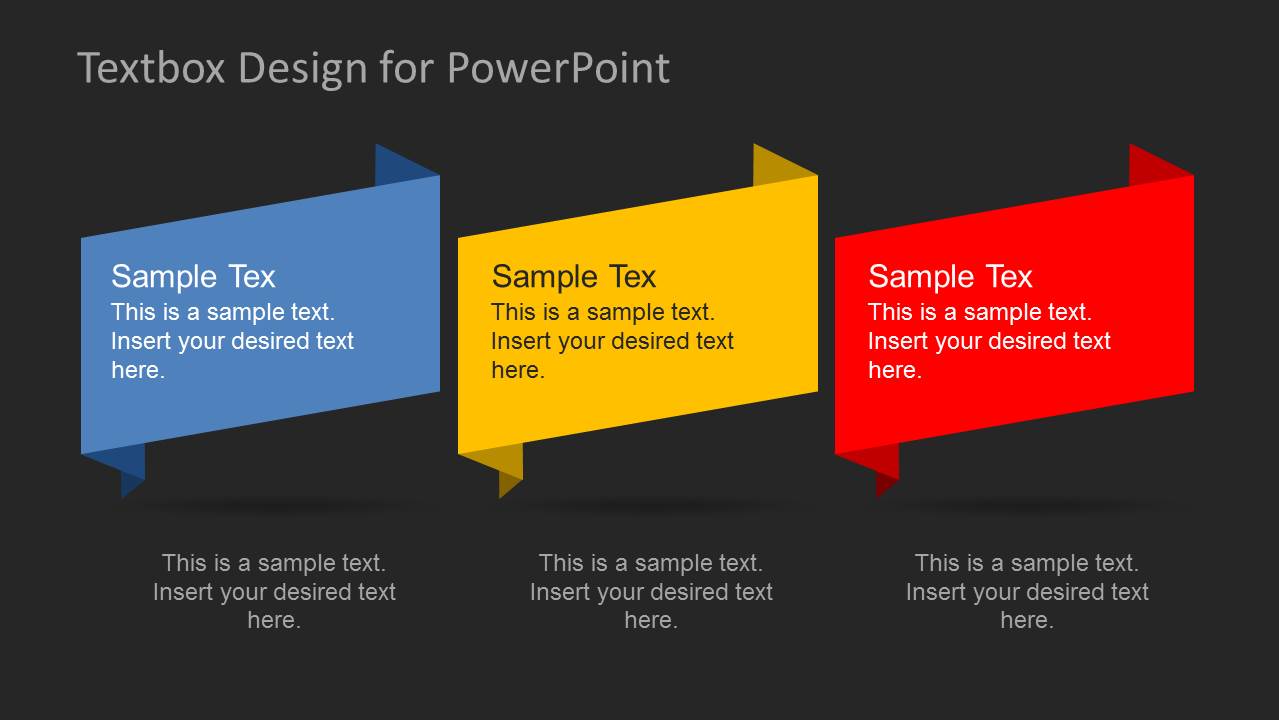 Textbox Design for PowerPoint

Sample Tex
This is a sample text. Insert your desired text here.

Sample Tex
This is a sample text. Insert your desired text here.

Sample Tex
This is a sample text. Insert your desired text here.

This is a sample text. Insert your desired text here.

This is a sample text. Insert your desired text here.

This is a sample text. Insert your desired text here.